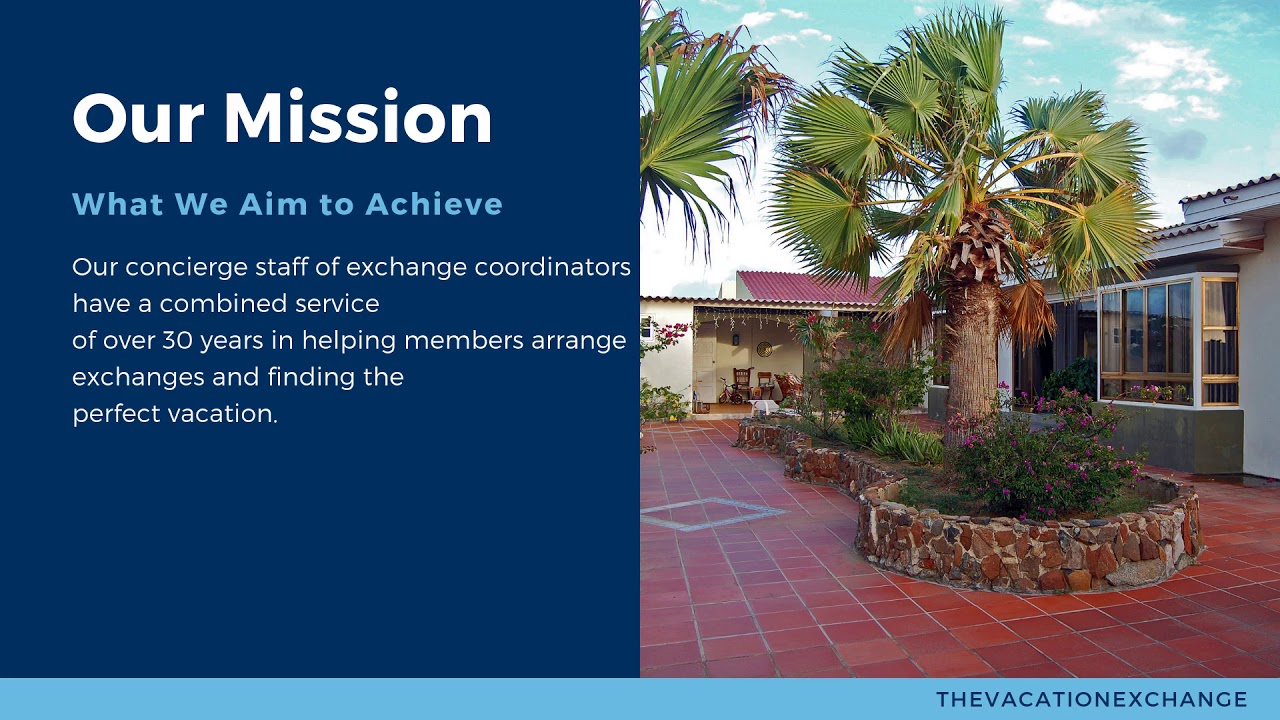 Our Mission

What We Aim to Achieve

Our concierge staff of exchange coordinators have a combined service of over 30 years in helping members arrange exchanges and finding the perfect vacation.

THEVACATIONEXCHANGE